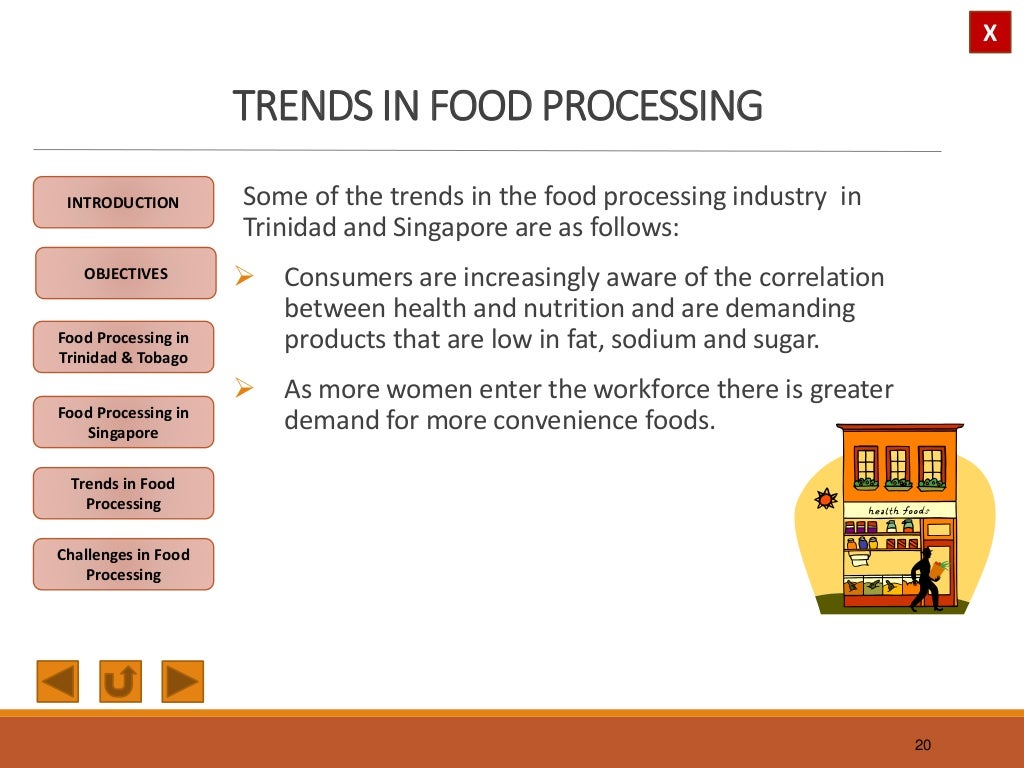 X

TRENDS IN FOOD PROCESSING

INTRODUCTION

OBJECTIVES

Food Processing in Trinidad & Tobago

Food Processing in Singapore

Trends in Food Processing

Challenges in Food Processing

Some of the trends in the food processing industry in Trinidad and Singapore are as follows:

➢ Consumers are increasingly aware of the correlation between health and nutrition and are demanding products that are low in fat, sodium and sugar.

➢ As more women enter the workforce there is greater demand for more convenience foods.

health foods

20